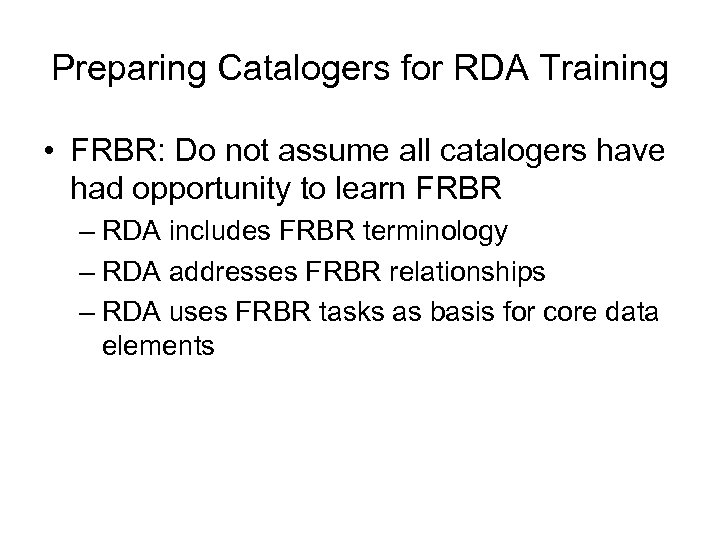 Preparing Catalogers for RDA Training

• FRBR: Do not assume all catalogers have had opportunity to learn FRBR

– RDA includes FRBR terminology

– RDA addresses FRBR relationships

– RDA uses FRBR tasks as basis for core data elements